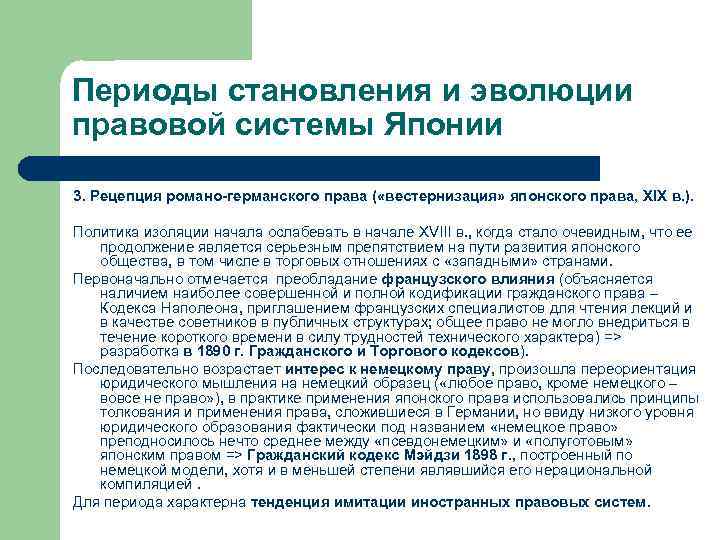 Периоды становления и эволюции правовой системы Японии

3. Рецепция романо-германского права («вестернизация» японского права, XIX в.).

Политика изоляции начала ослабевать в начале XVIII в., когда стало очевидным, что ее продолжение является серьезным препятствием на пути развития японского общества, в том числе в торговых отношениях с «западными» странами.

Первоначально отмечается преобладание французского влияния (объясняется наличием наиболее совершенной и полной кодификации гражданского права – Кодекса Наполеона, приглашением французских специалистов для чтения лекций и в качестве советников в публичных структурах; общее право не могло внедриться в течение короткого времени в силу трудностей технического характера) => разработка в 1890 г. Гражданского и Торгового кодексов).

Последовательно возрастает интерес к немецкому праву, произошла переориентация юридического мышления на немецкий образец («любое право, кроме немецкого – вовсе не право»), в практике применения японского права использовались принципы толкования и применения права, сложившиеся в Германии, но ввиду низкого уровня юридического образования фактически под названием «немецкое право» преподносилось нечто среднее между «псевдонемецким» и «полуготовым» японским правом => Гражданский кодекс Мэйдзи 1898 г., построенный по немецкой модели, хотя и в меньшей степени являвшийся его нерациональной компиляцией .

Для периода характерна тенденция имитации иностранных правовых систем.